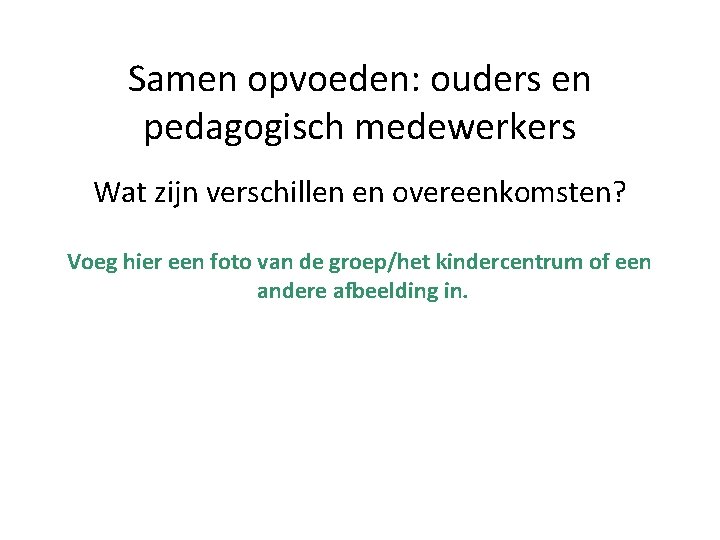 Samen opvoeden: ouders en pedagogisch medewerkers

Wat zijn verschillen en overeenkomsten?

Voeg hier een foto van de groep/het kindercentrum of een andere afbeelding in.